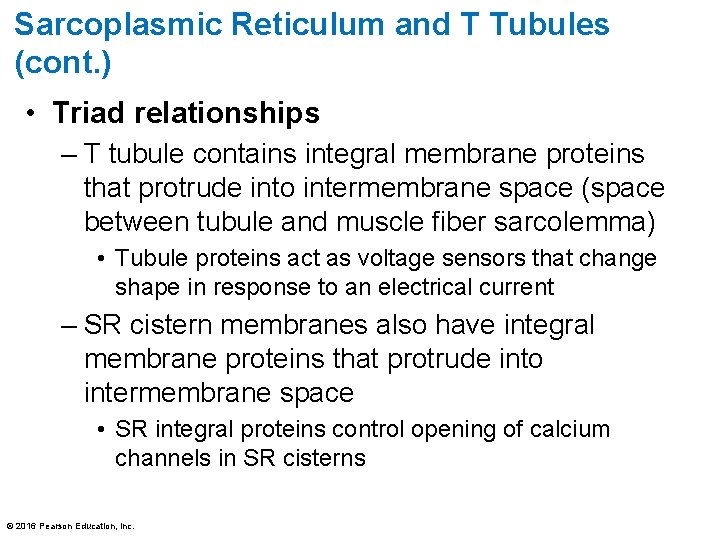 Sarcoplasmic Reticulum and T Tubules (cont.)

• Triad relationships

– T tubule contains integral membrane proteins that protrude into intermembrane space (space between tubule and muscle fiber sarcolemma)

• Tubule proteins act as voltage sensors that change shape in response to an electrical current

– SR cistern membranes also have integral membrane proteins that protrude into intermembrane space

• SR integral proteins control opening of calcium channels in SR cisterns

© 2016 Pearson Education, Inc.